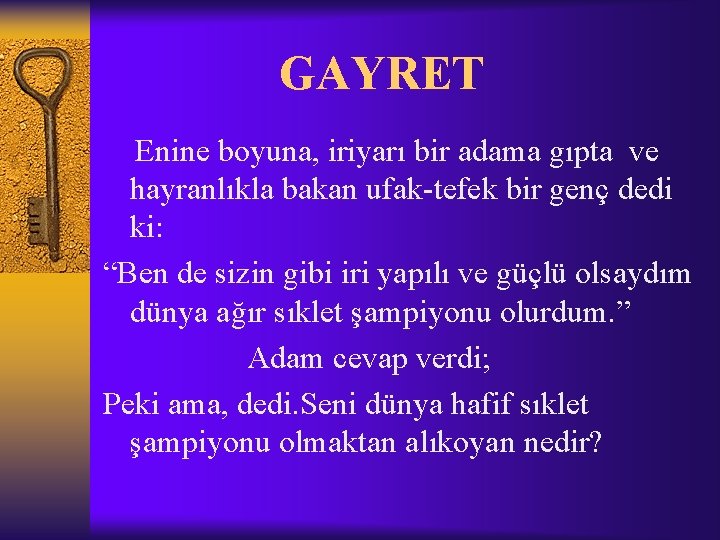 GAYRET

Enine boyuna, iriyarı bir adama gıpta ve hayranlıkla bakan ufak-tefek bir genç dedi ki:

“Ben de sizin gibi iri yapılı ve güçlü olsaydım dünya ağır sıklet şampiyonu olurdum.”

Adam cevap verdi;

Peki ama, dedi.Seni dünya hafif sıklet şampiyonu olmaktan alıkoyan nedir?